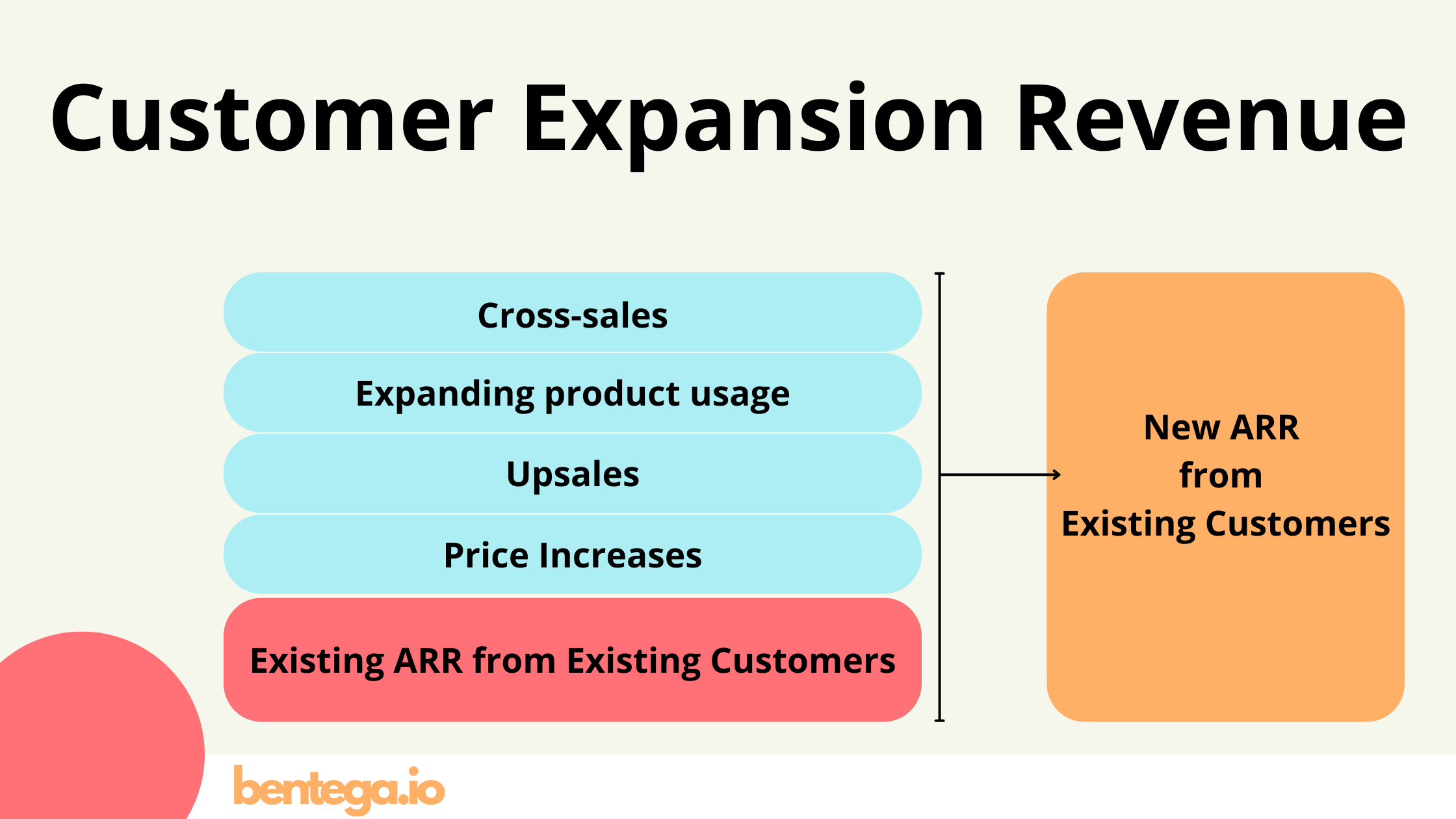 Customer Expansion Revenue

Cross-sales

Expanding product usage

Upsales

Price Increases

Existing ARR from Existing Customers

New ARR
from
Existing Customers

bentega.io